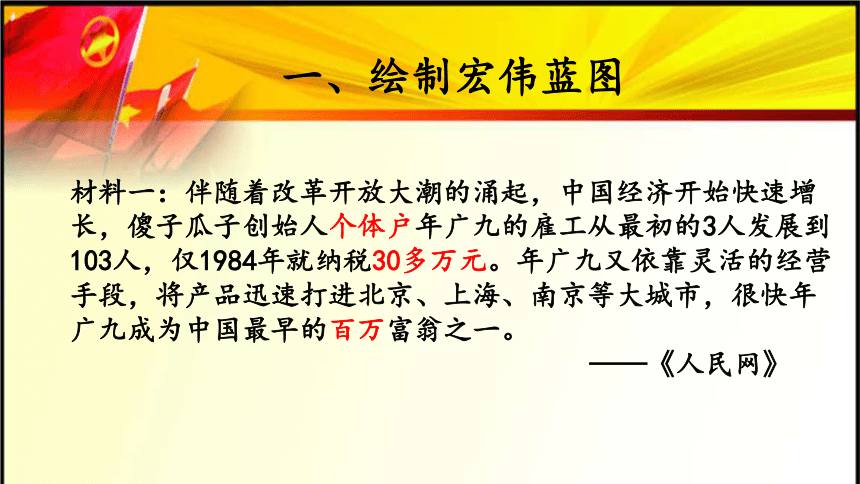 一、绘制宏伟蓝图

材料一：伴随着改革开放大潮的涌起，中国经济开始快速增长，傻子瓜子创始人个体户年广九的雇工从最初的3人发展到103人，仅1984年就纳税30多万元。年广九又依靠灵活的经营手段，将产品迅速打进北京、上海、南京等大城市，很快年广九成为中国最早的百万富翁之一。

——《人民网》